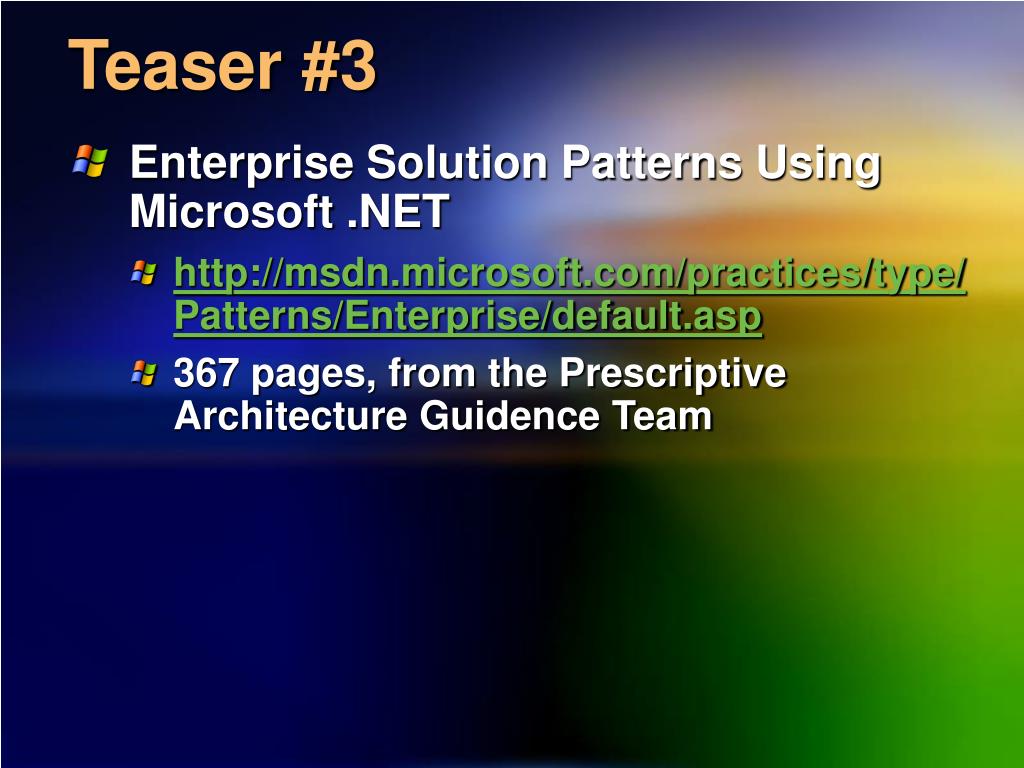 Teaser #3

Enterprise Solution Patterns Using Microsoft .NET

http://msdn.microsoft.com/practices/type/Patterns/Enterprise/default.asp

367 pages, from the Prescriptive Architecture Guidence Team